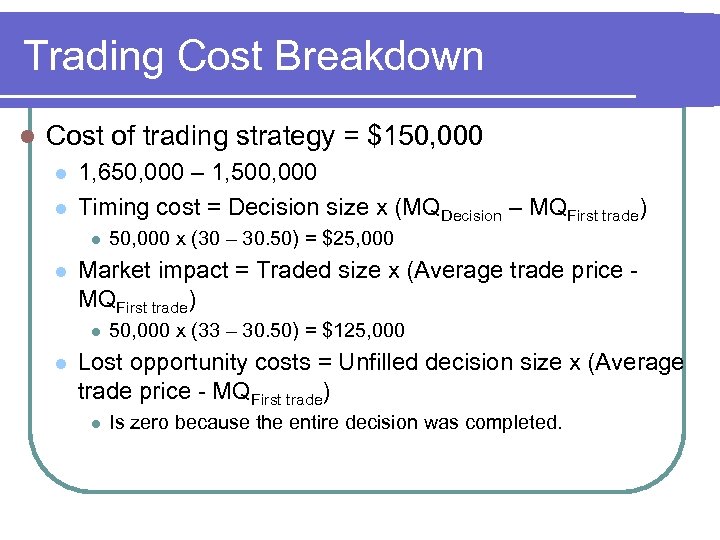 Trading Cost Breakdown

Cost of trading strategy = \$150,000

1,650,000 – 1,500,000

Timing cost = Decision size x ($MQ_{Decision}$ – $MQ_{First\ trade}$)

50,000 x (30 – 30.50) = \$25,000

Market impact = Traded size x (Average trade price - $MQ_{First\ trade}$)

50,000 x (33 – 30.50) = \$125,000

Lost opportunity costs = Unfilled decision size x (Average trade price - $MQ_{First\ trade}$)

Is zero because the entire decision was completed.